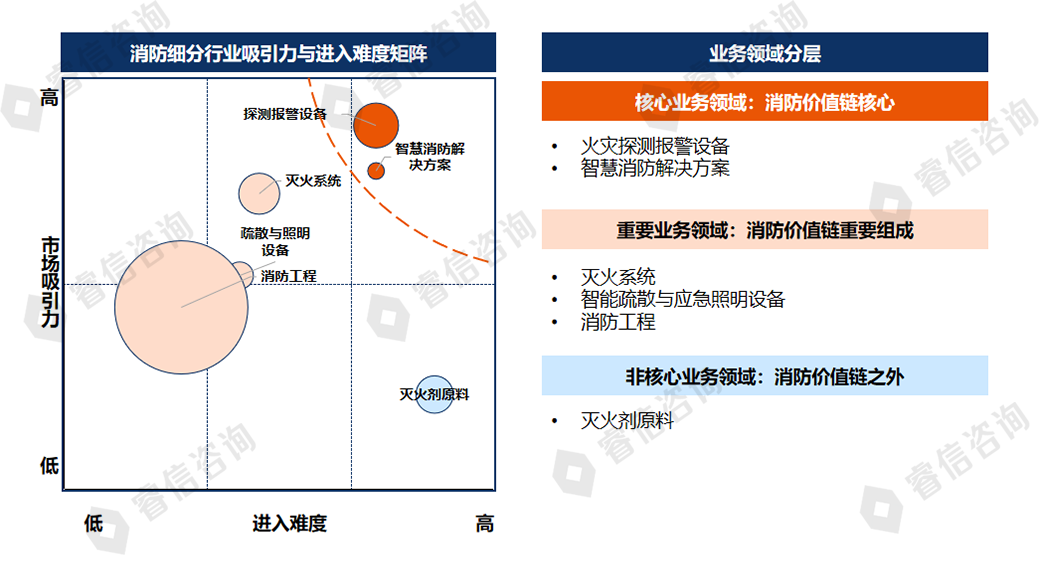 消防细分行业吸引力与进入难度矩阵

高

市场吸引力

低

探测报警设备

智慧消防解决方案

灭火系统

疏散与照明设备

消防工程

灭火剂原料

低

进入难度

高

业务领域分层

核心业务领域：消防价值链核心

• 火灾探测报警设备
• 智慧消防解决方案

重要业务领域：消防价值链重要组成

• 灭火系统
• 智能疏散与应急照明设备
• 消防工程

非核心业务领域：消防价值链之外

• 灭火剂原料

睿信咨询